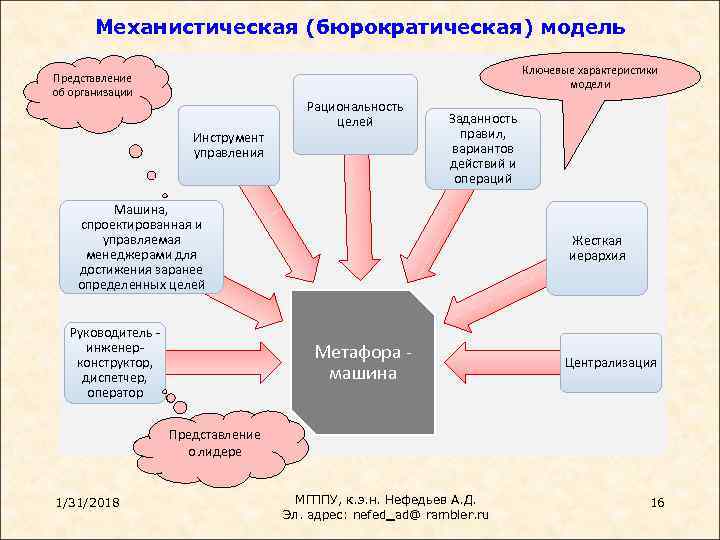 Механистическая (бюрократическая) модель

Представление об организации

Ключевые характеристики модели

Инструмент управления

Рациональность целей

Заданность правил, вариантов действий и операций

Машина, спроектированная и управляемая менеджерами для достижения заранее определенных целей

Жесткая иерархия

Руководитель - инженер-конструктор, диспетчер, оператор

Метафора - машина

Централизация

Представление о лидере

1/31/2018

МГППУ, к.э.н. Нефедьев А.Д.
Эл. адрес: nefed_ad@ rambler.ru

16